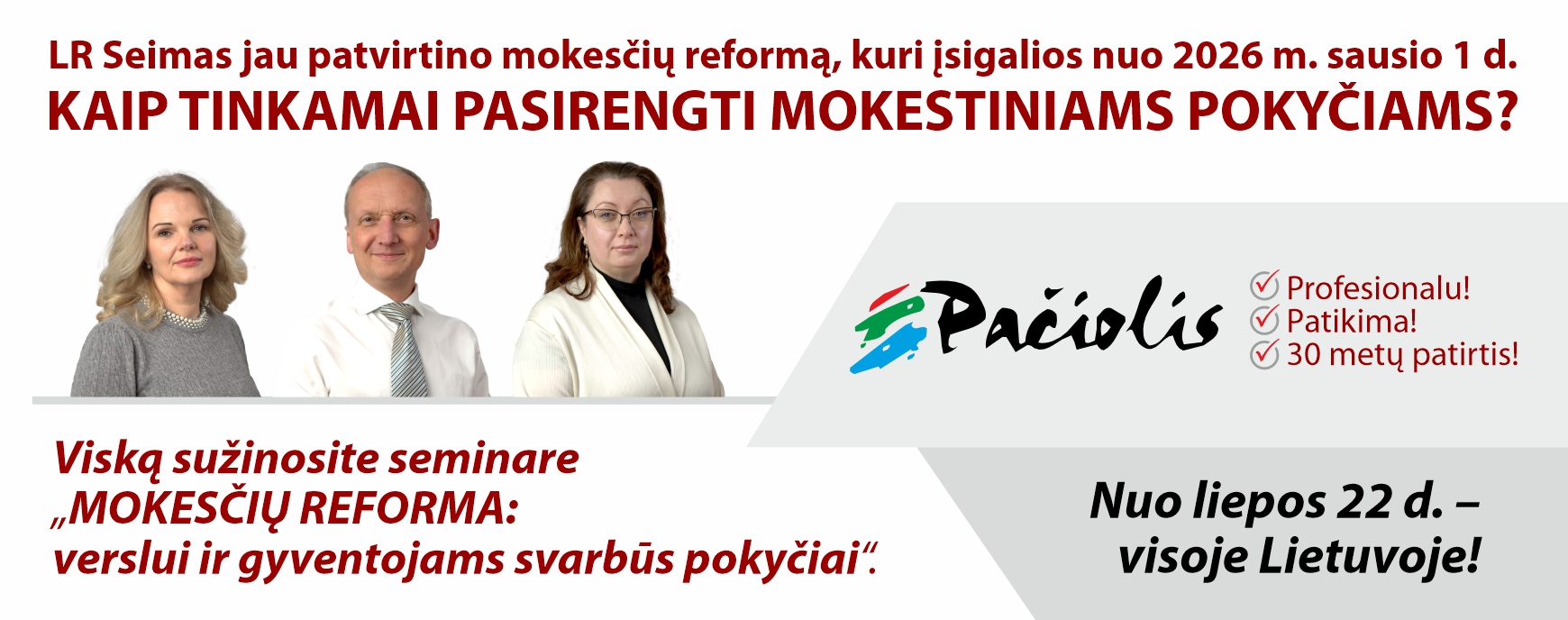 LR Seimas jau patvirtino mokesčių reformą, kuri įsigalios nuo 2026 m. sausio 1 d.

KAIP TINKAMAI PASIRENGTI MOKESTINIAMS POKYČIAMS?

Pačiolis

Profesionalu!
Patikima!
30 metų patirtis!

Viską sužinosite seminare „MOKESČIŲ REFORMA: verslui ir gyventojams svarbūs pokyčiai“.

Nuo liepos 22 d. – visoje Lietuvoje!